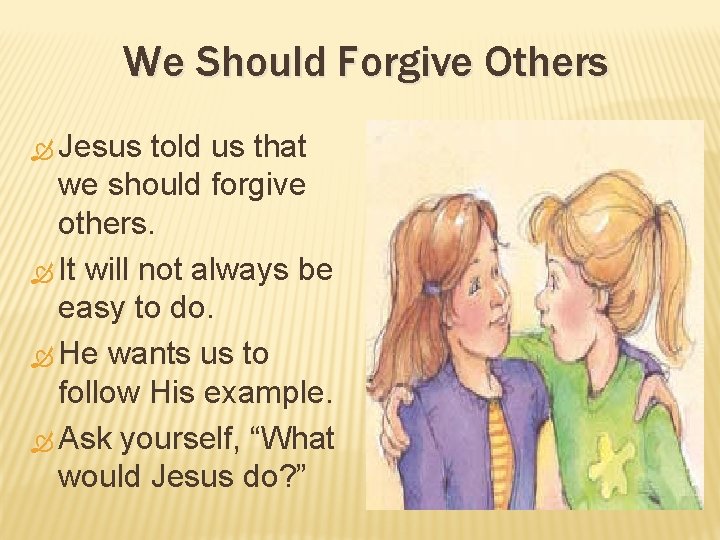 We Should Forgive Others

Jesus told us that we should forgive others.

It will not always be easy to do.

He wants us to follow His example.

Ask yourself, “What would Jesus do?”